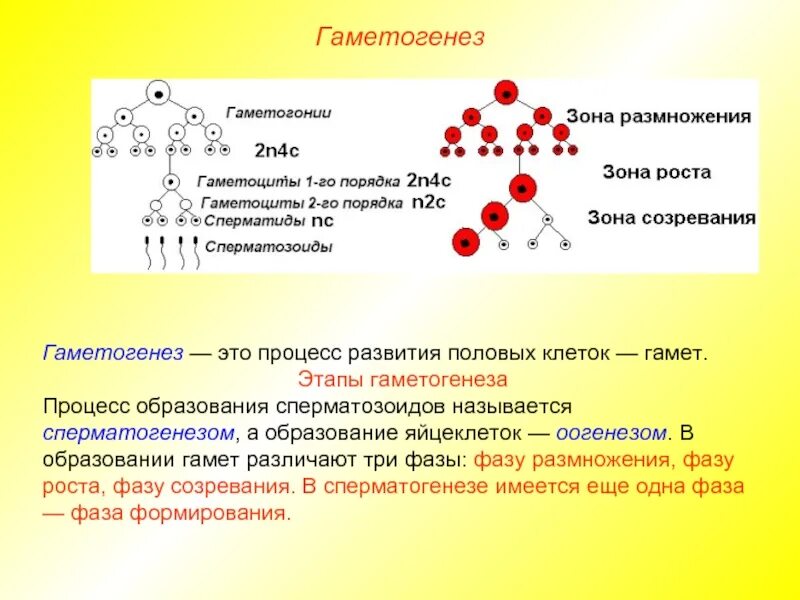 Гаметогенез

Гаметогонии
2n4c
Гаметоциты 1-го порядка 2n4c
Гаметоциты 2-го порядка n2c
Сперматиды nc
Сперматозоиды

Зона размножения
Зона роста
Зона созревания

Гаметогенез — это процесс развития половых клеток — гамет.
Этапы гаметогенеза
Процесс образования сперматозоидов называется сперматогенезом, а образование яйцеклеток — оогенезом. В образовании гамет различают три фазы: фазу размножения, фазу роста, фазу созревания. В сперматогенезе имеется еще одна фаза — фаза формирования.